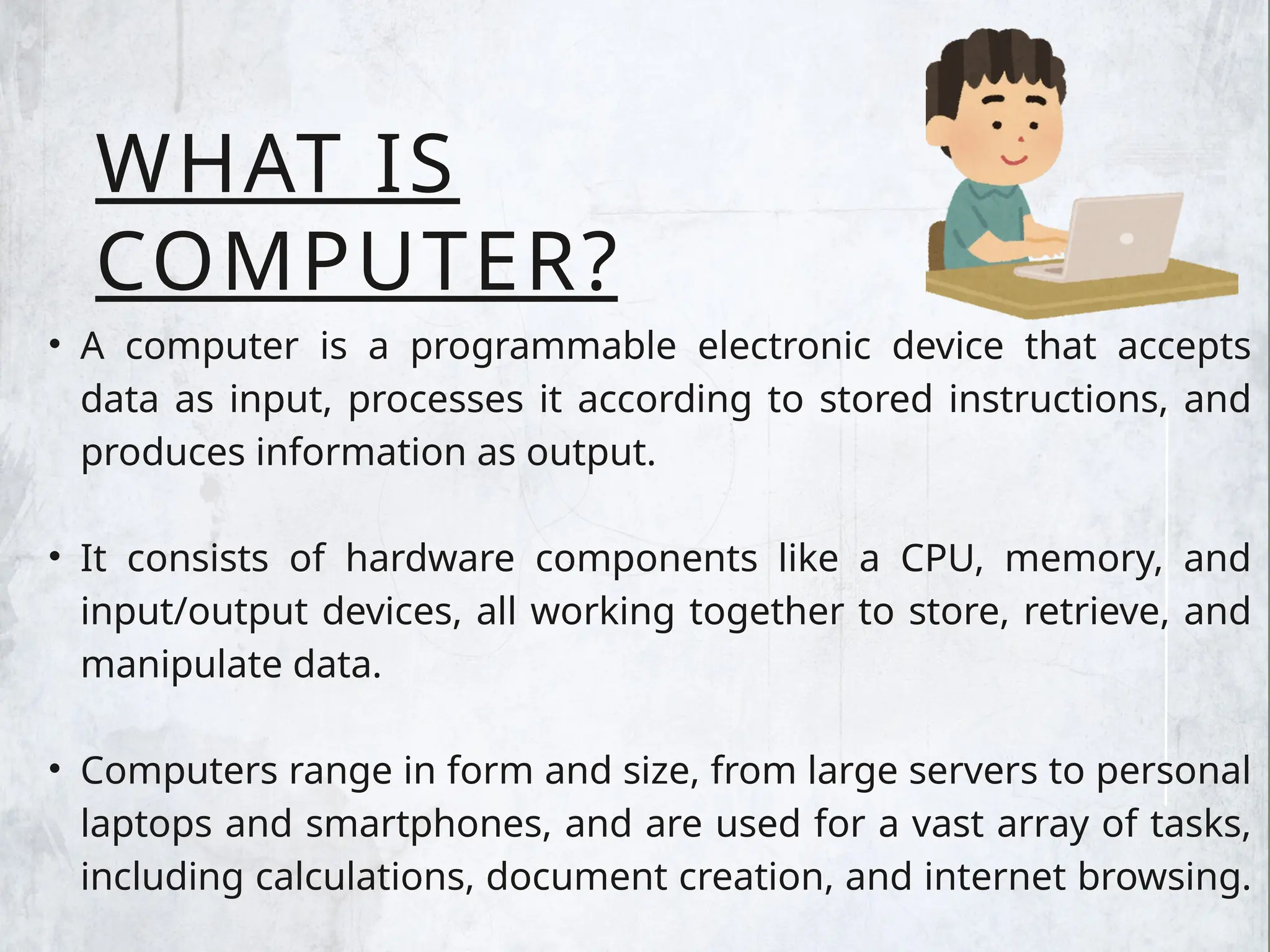 WHAT IS COMPUTER?

• A computer is a programmable electronic device that accepts data as input, processes it according to stored instructions, and produces information as output.

• It consists of hardware components like a CPU, memory, and input/output devices, all working together to store, retrieve, and manipulate data.

• Computers range in form and size, from large servers to personal laptops and smartphones, and are used for a vast array of tasks, including calculations, document creation, and internet browsing.